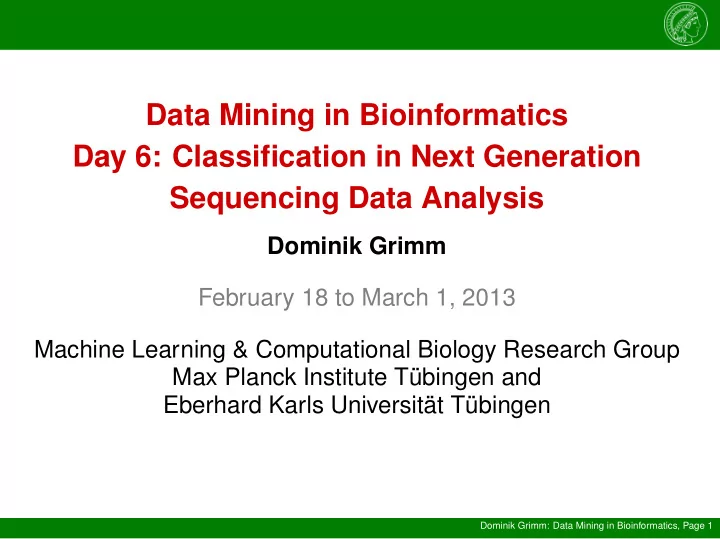 Data Mining in Bioinformatics
Day 6: Classification in Next Generation Sequencing Data Analysis

Dominik Grimm

February 18 to March 1, 2013

Machine Learning & Computational Biology Research Group
Max Planck Institute Tübingen and
Eberhard Karls Universität Tübingen

Dominik Grimm: Data Mining in Bioinformatics, Page 1